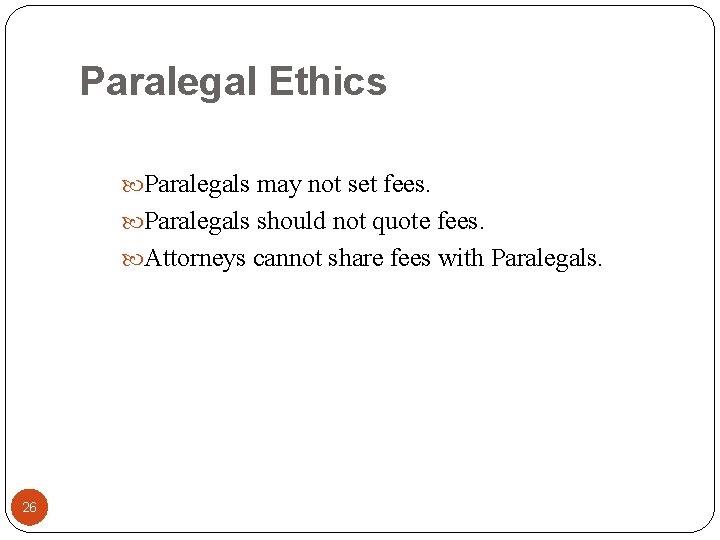 Paralegal Ethics

Paralegals may not set fees.
Paralegals should not quote fees.
Attorneys cannot share fees with Paralegals.

26